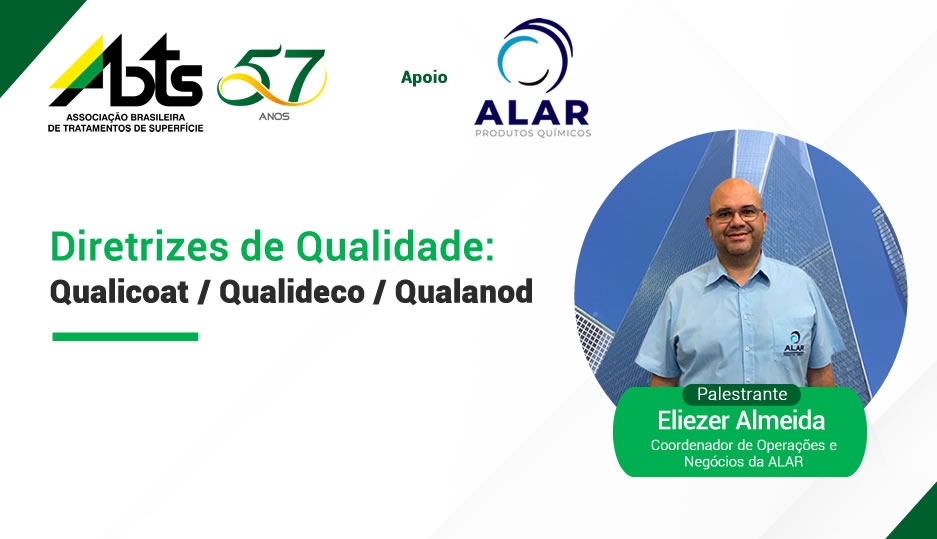 Abts
ASSOCIAÇÃO BRASILEIRA DE TRATAMENTOS DE SUPERFÍCIE

57 ANOS

Apoio

ALAR
PRODUTOS QUÍMICOS

Diretrizes de Qualidade:
Qualicoat / Qualideco / Qualanod

ALAR

Palestrante
Eliezer Almeida
Coordenador de Operações e Negócios da ALAR